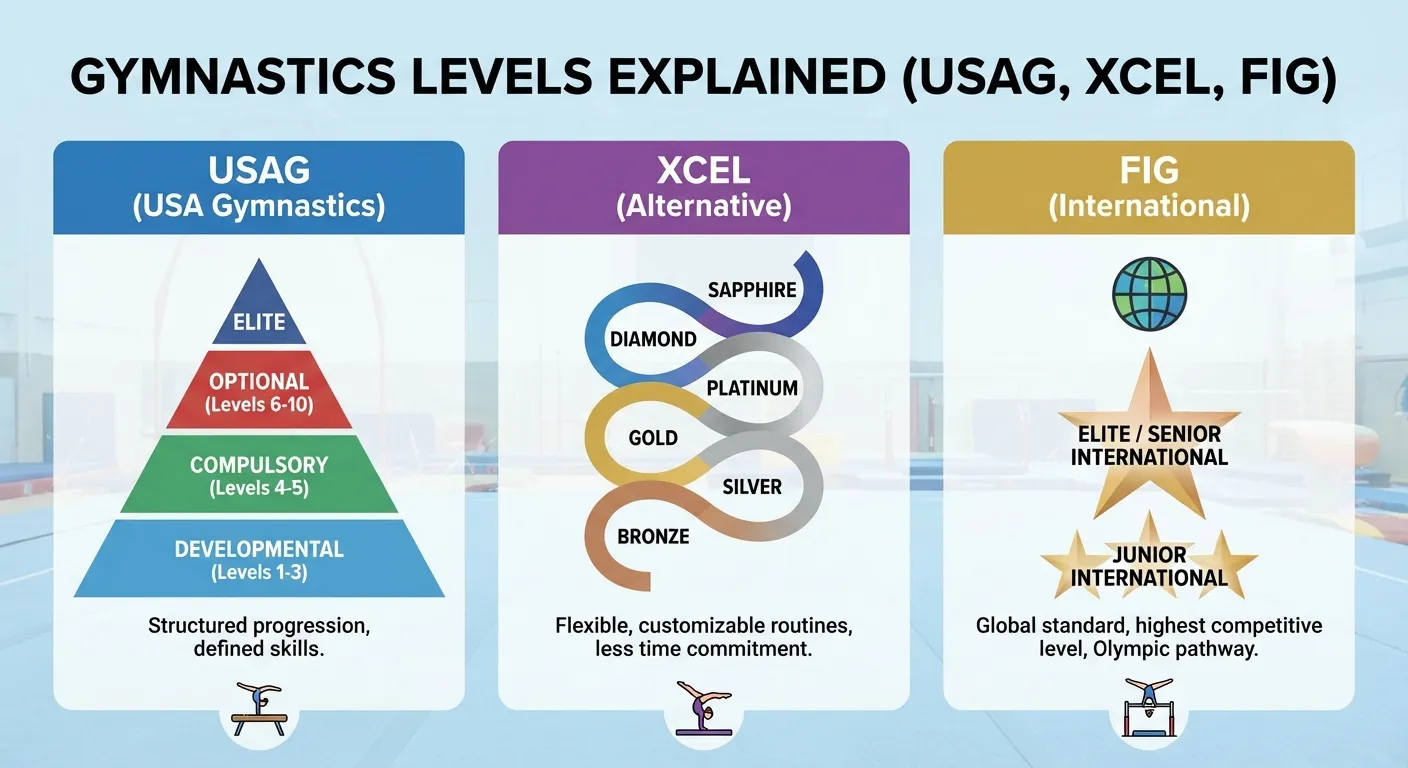 GYMNASTICS LEVELS EXPLAINED (USAG, XCEL, FIG)

USAG
(USA Gymnastics)

ELITE

OPTIONAL
(Levels 6-10)

COMPULSORY
(Levels 4-5)

DEVELOPMENTAL
(Levels 1-3)

Structured progression, defined skills.

XCEL
(Alternative)

SAPPHIRE

DIAMOND

PLATINUM

GOLD

SILVER

BRONZE

Flexible, customizable routines, less time commitment.

FIG
(International)

ELITE / SENIOR INTERNATIONAL

JUNIOR INTERNATIONAL

Global standard, highest competitive level, Olympic pathway.